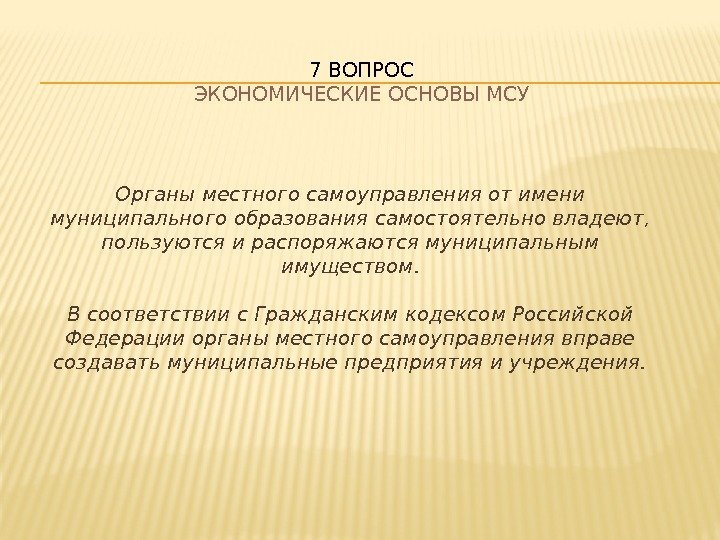 7 ВОПРОС
ЭКОНОМИЧЕСКИЕ ОСНОВЫ МСУ

Органы местного самоуправления от имени муниципального образования самостоятельно владеют, пользуются и распоряжаются муниципальным имуществом.

В соответствии с Гражданским кодексом Российской Федерации органы местного самоуправления вправе создавать муниципальные предприятия и учреждения.